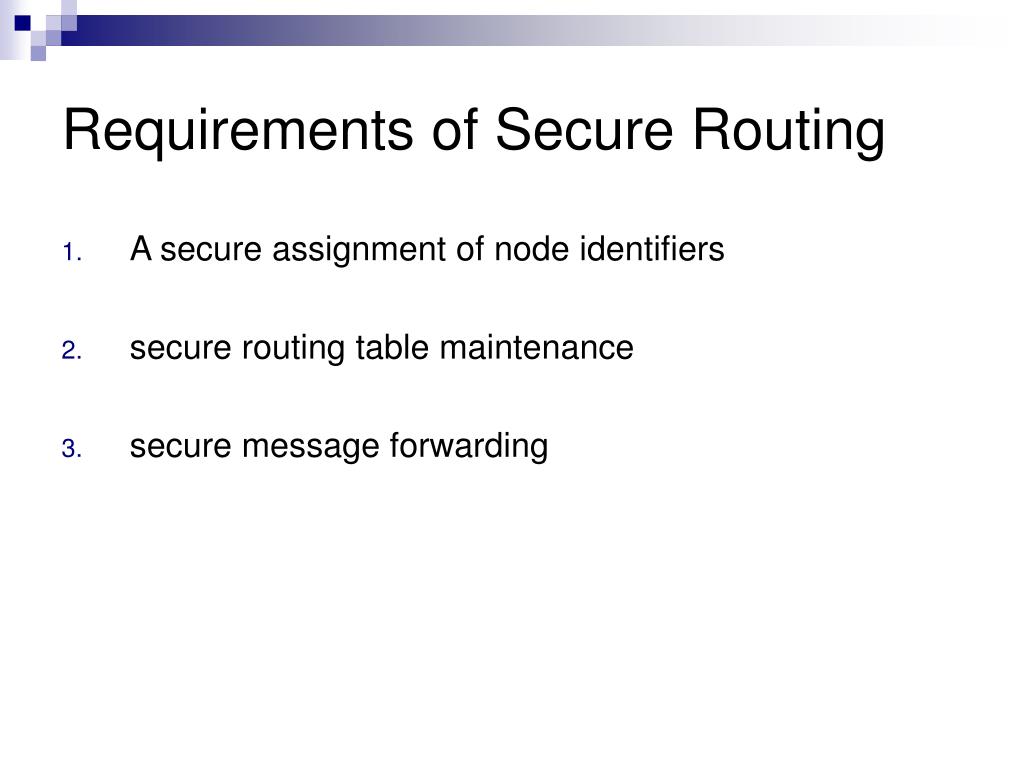 Requirements of Secure Routing

1. A secure assignment of node identifiers

2. secure routing table maintenance

3. secure message forwarding